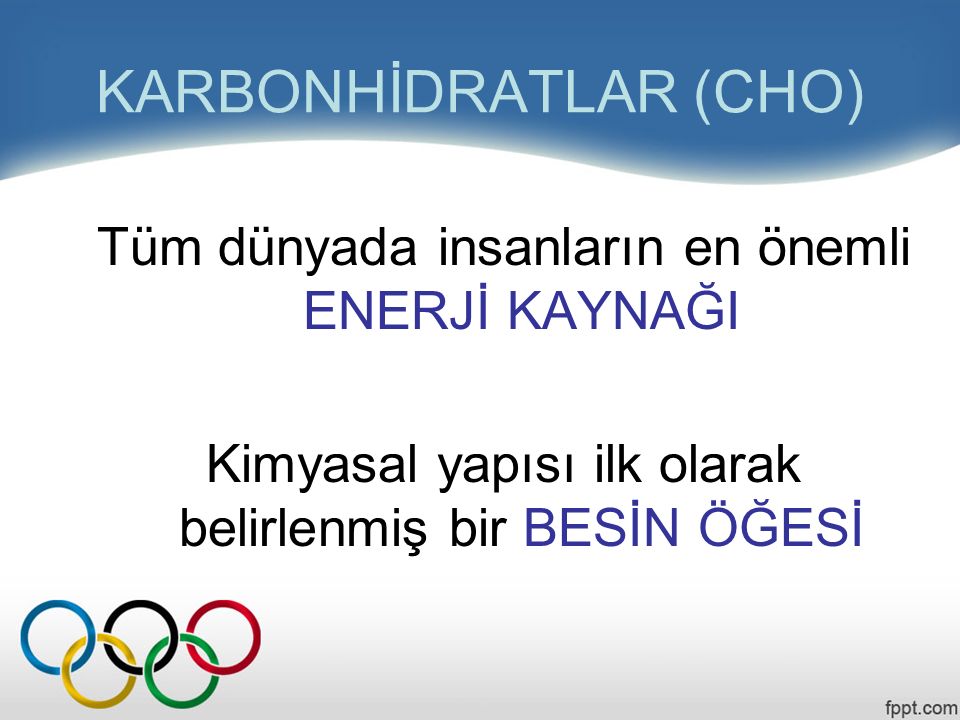 KARBONHİDRATLAR (CHO)

Tüm dünyada insanların en önemli ENERJİ KAYNAĞI

Kimyasal yapısı ilk olarak belirlenmiş bir BESİN ÖĞESİ

fppt.com